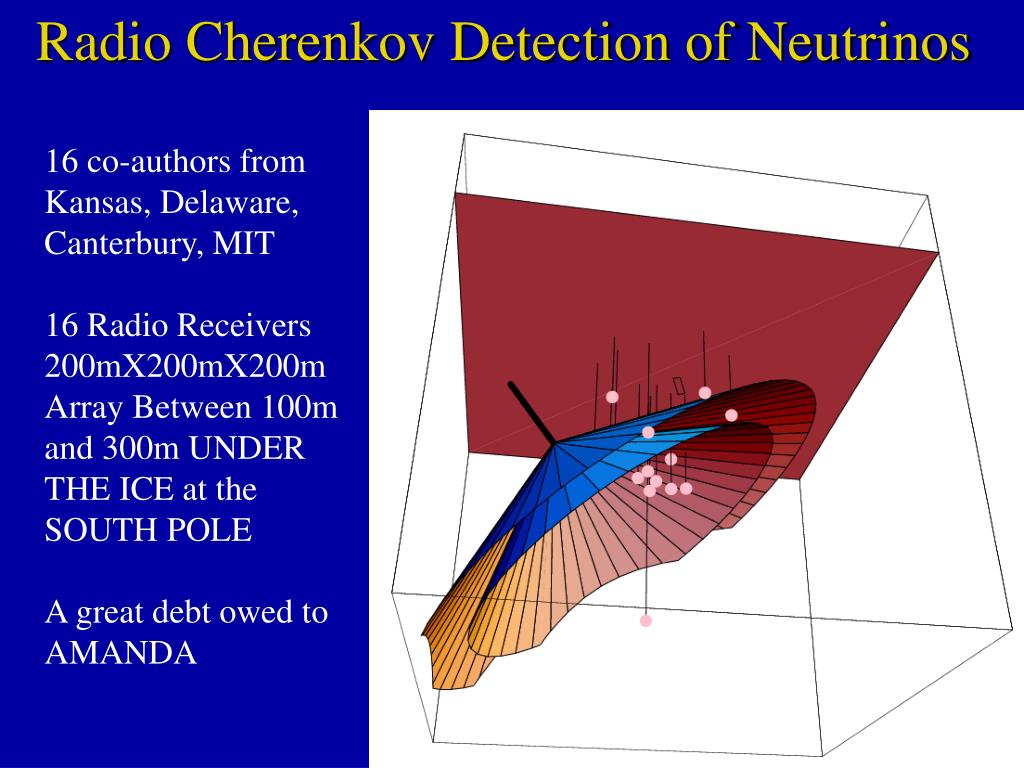 Radio Cherenkov Detection of Neutrinos

16 co-authors from Kansas, Delaware, Canterbury, MIT

16 Radio Receivers 200mX200mX200m Array Between 100m and 300m UNDER THE ICE at the SOUTH POLE

A great debt owed to AMANDA